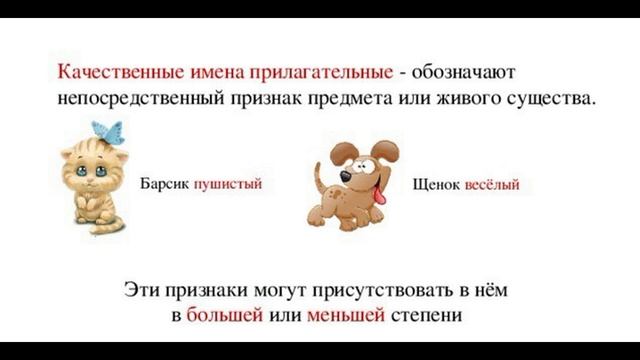 Качественные имена прилагательные - обозначают непосредственный признак предмета или живого существа.

Барсик пушистый

Щенок весёлый

Эти признаки могут присутствовать в нём в большей или меньшей степени